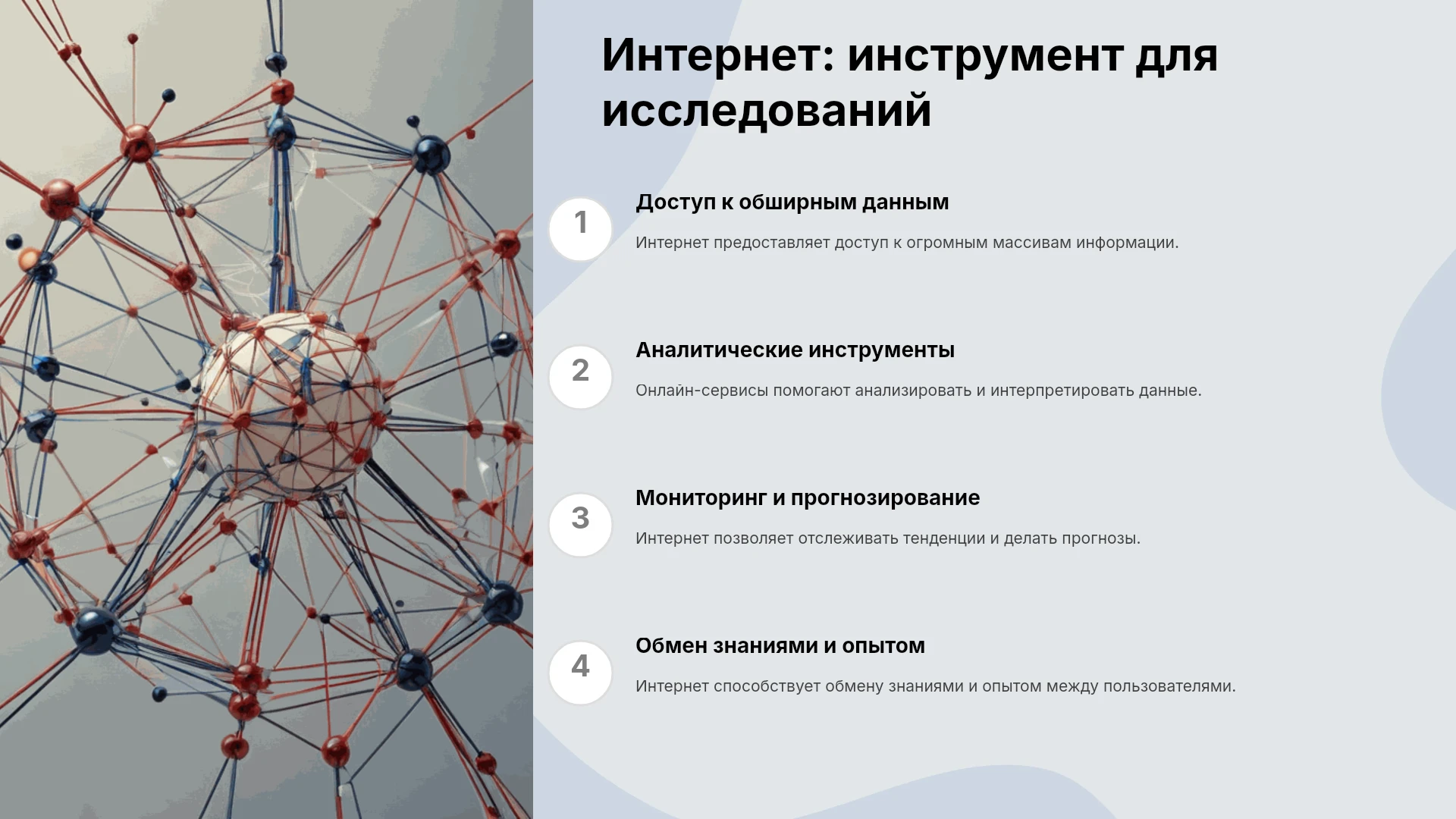 Интернет: инструмент для исследований

1

Доступ к обширным данным

Интернет предоставляет доступ к огромным массивам информации.

2

Аналитические инструменты

Онлайн-сервисы помогают анализировать и интерпретировать данные.

3

Мониторинг и прогнозирование

Интернет позволяет отслеживать тенденции и делать прогнозы.

4

Обмен знаниями и опытом

Интернет способствует обмену знаниями и опытом между пользователями.